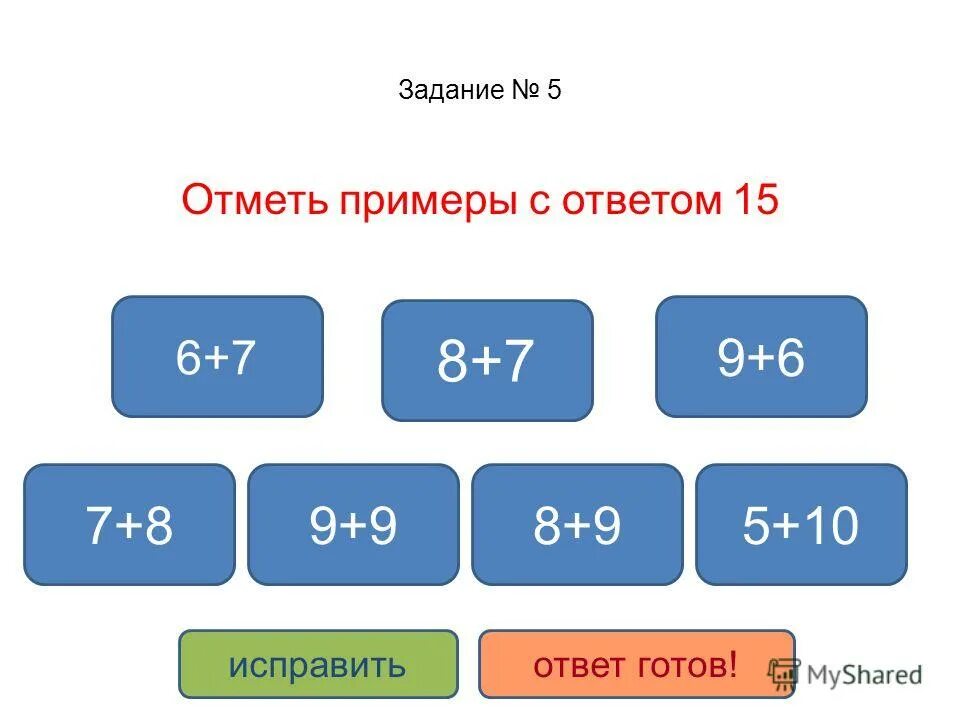 Задание № 5

Отметь примеры с ответом 15

6+7

8+7

9+6

7+8

9+9

8+9

5+10

исправить

ответ готов!

MyShared